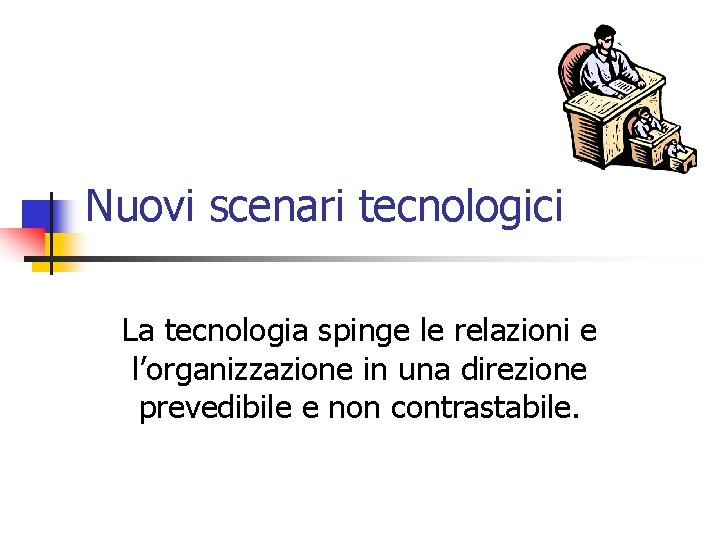 Nuovi scenari tecnologici

La tecnologia spinge le relazioni e l’organizzazione in una direzione prevedibile e non contrastabile.